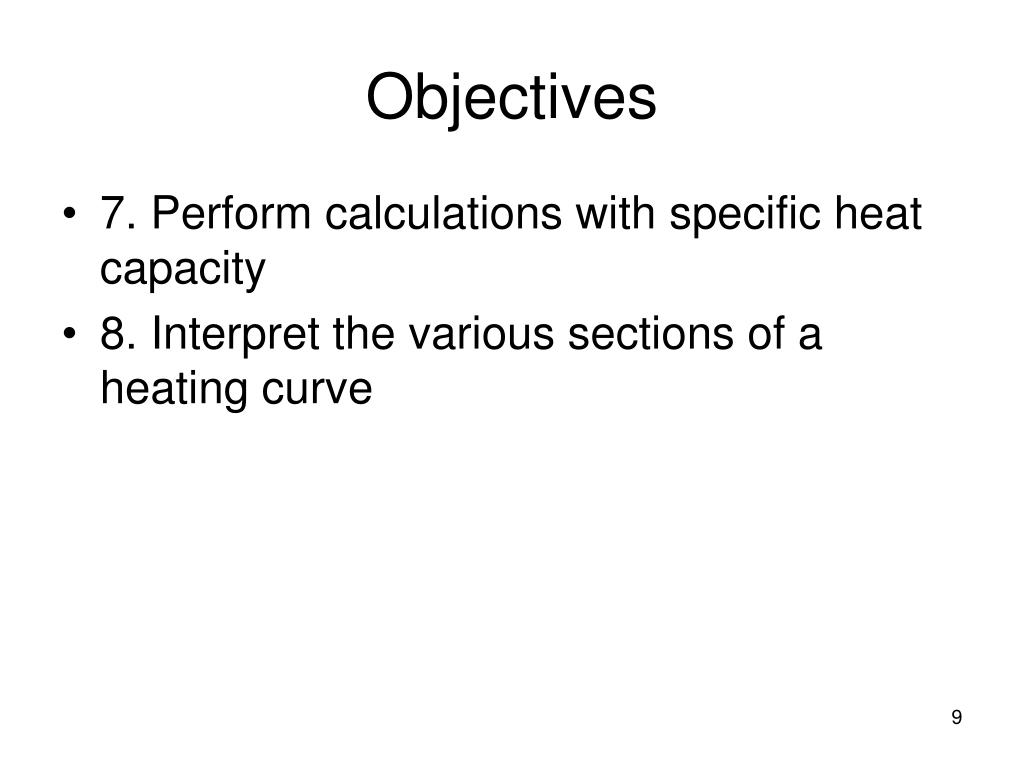 Objectives

• 7. Perform calculations with specific heat capacity
• 8. Interpret the various sections of a heating curve

9